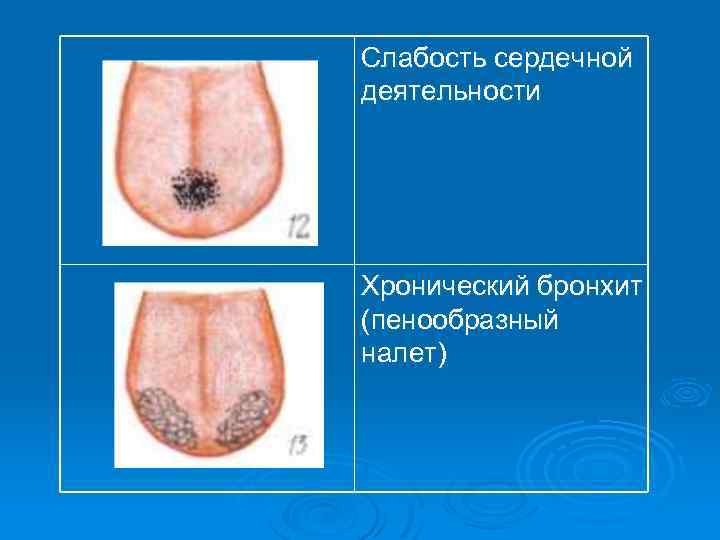 | 12 | Слабость сердечной деятельности |
|---|---|
| 13 | Хронический бронхит (пенообразный налет) |